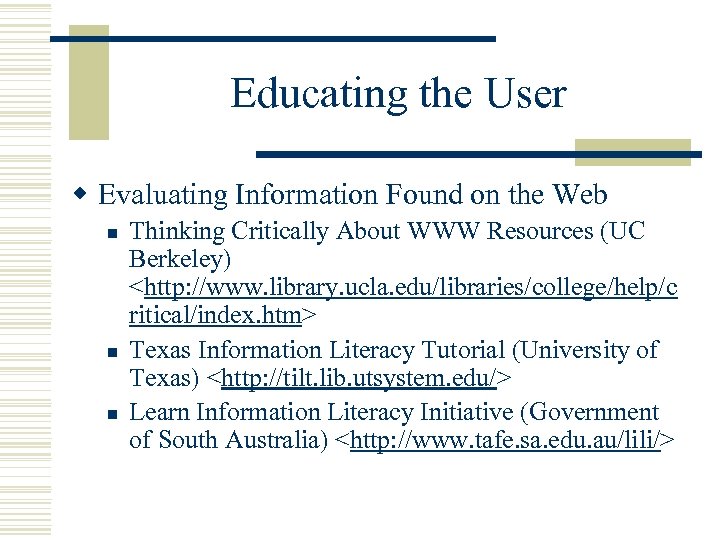 Educating the User

Evaluating Information Found on the Web

Thinking Critically About WWW Resources (UC Berkeley) <http://www.library.ucla.edu/libraries/college/help/critical/index.htm>

Texas Information Literacy Tutorial (University of Texas) <http://tilt.lib.utsystem.edu/>

Learn Information Literacy Initiative (Government of South Australia) <http://www.tafe.sa.edu.au/lili/>